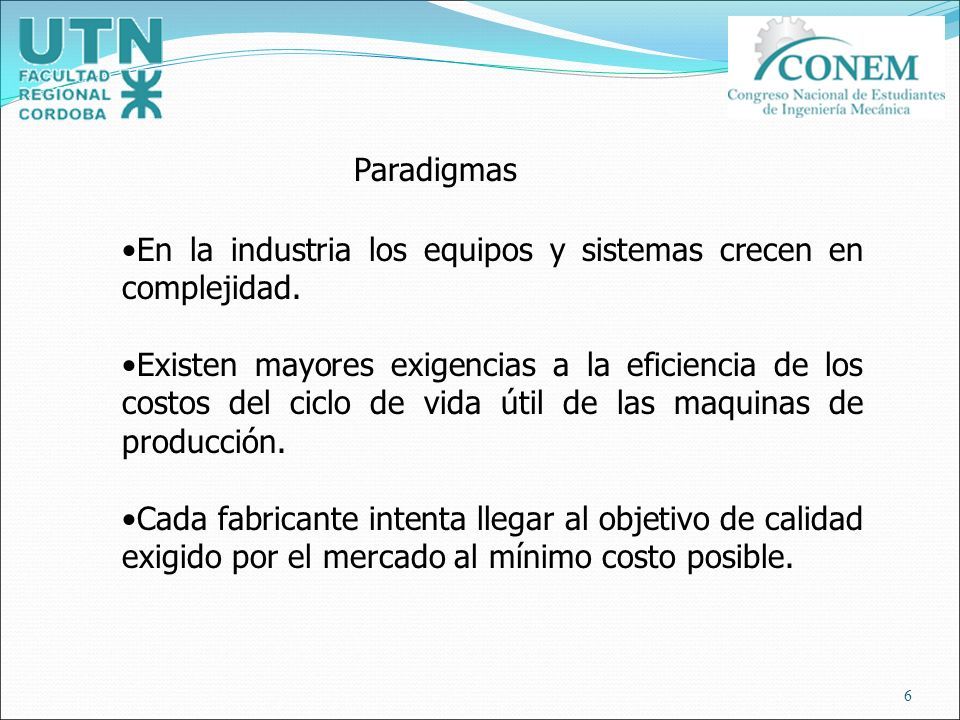 UTN
FACULTAD
REGIONAL
CORDOBA

CONEM
Congreso Nacional de Estudiantes de Ingeniería Mecánica

Paradigmas

•En la industria los equipos y sistemas crecen en complejidad.

•Existen mayores exigencias a la eficiencia de los costos del ciclo de vida útil de las maquinas de producción.

•Cada fabricante intenta llegar al objetivo de calidad exigido por el mercado al mínimo costo posible.

6